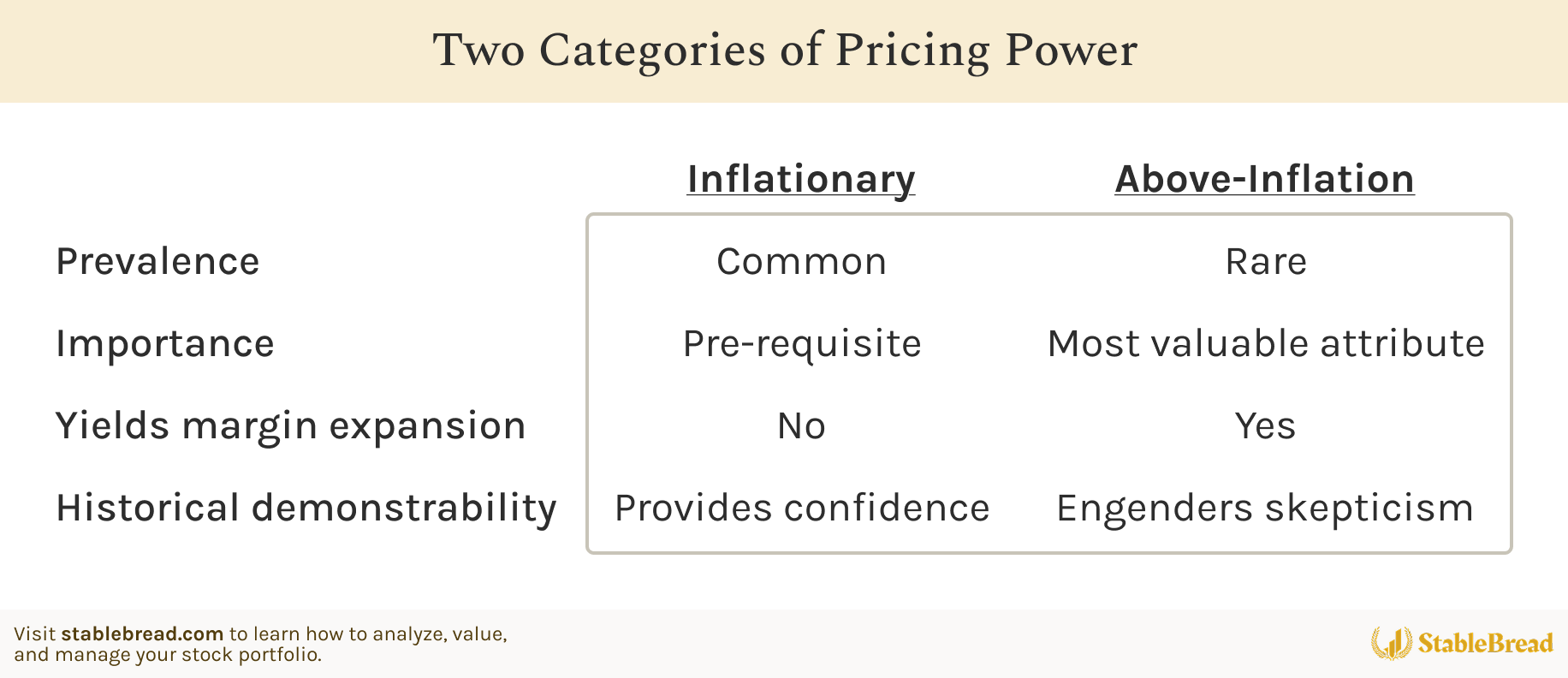 Two Categories of Pricing Power

| | Inflationary | Above-Inflation |
|---|---|---|
| Prevalence | Common | Rare |
| Importance | Pre-requisite | Most valuable attribute |
| Yields margin expansion | No | Yes |
| Historical demonstrability | Provides confidence | Engenders skepticism |

Visit stablebread.com to learn how to analyze, value, and manage your stock portfolio.

StableBread